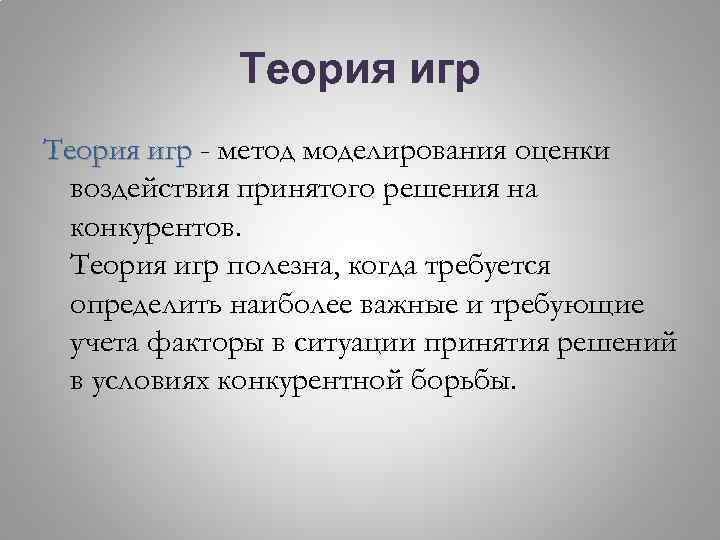 Теория игр

Теория игр - метод моделирования оценки воздействия принятого решения на конкурентов.
Теория игр полезна, когда требуется определить наиболее важные и требующие учета факторы в ситуации принятия решений в условиях конкурентной борьбы.